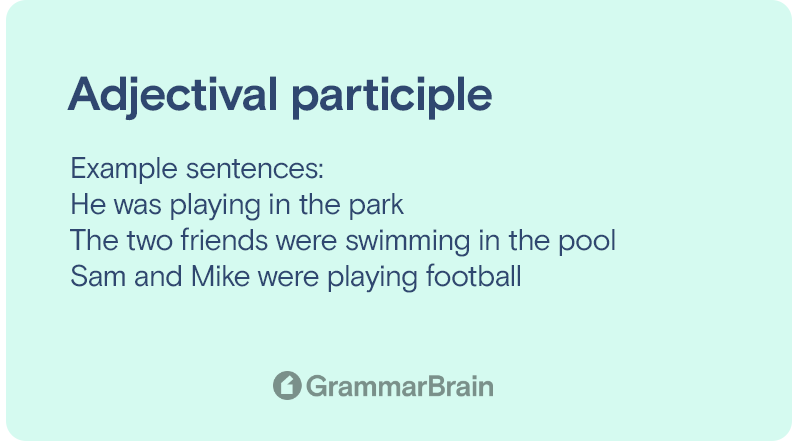 Adjectival participle

Example sentences:
He was playing in the park
The two friends were swimming in the pool
Sam and Mike were playing football

GrammarBrain